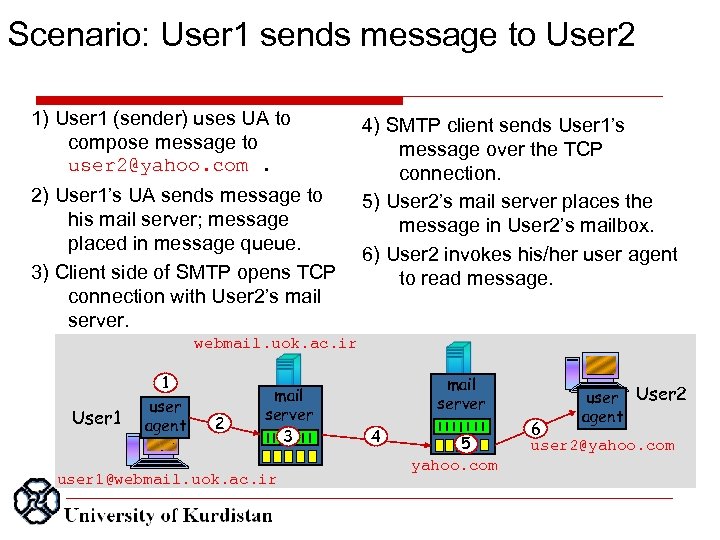 Scenario: User1 sends message to User2

1) User1 (sender) uses UA to compose message to user2@yahoo.com .

2) User1's UA sends message to his mail server; message placed in message queue.

3) Client side of SMTP opens TCP connection with User2's mail server.

4) SMTP client sends User1's message over the TCP connection.

5) User2's mail server places the message in User2's mailbox.

6) User2 invokes his/her user agent to read message.

webmail.uok.ac.ir

1

User1

user agent

2

mail server

3

4

mail server

5

yahoo.com

6

user agent

User2

user2@yahoo.com

user1@webmail.uok.ac.ir

University of Kurdistan